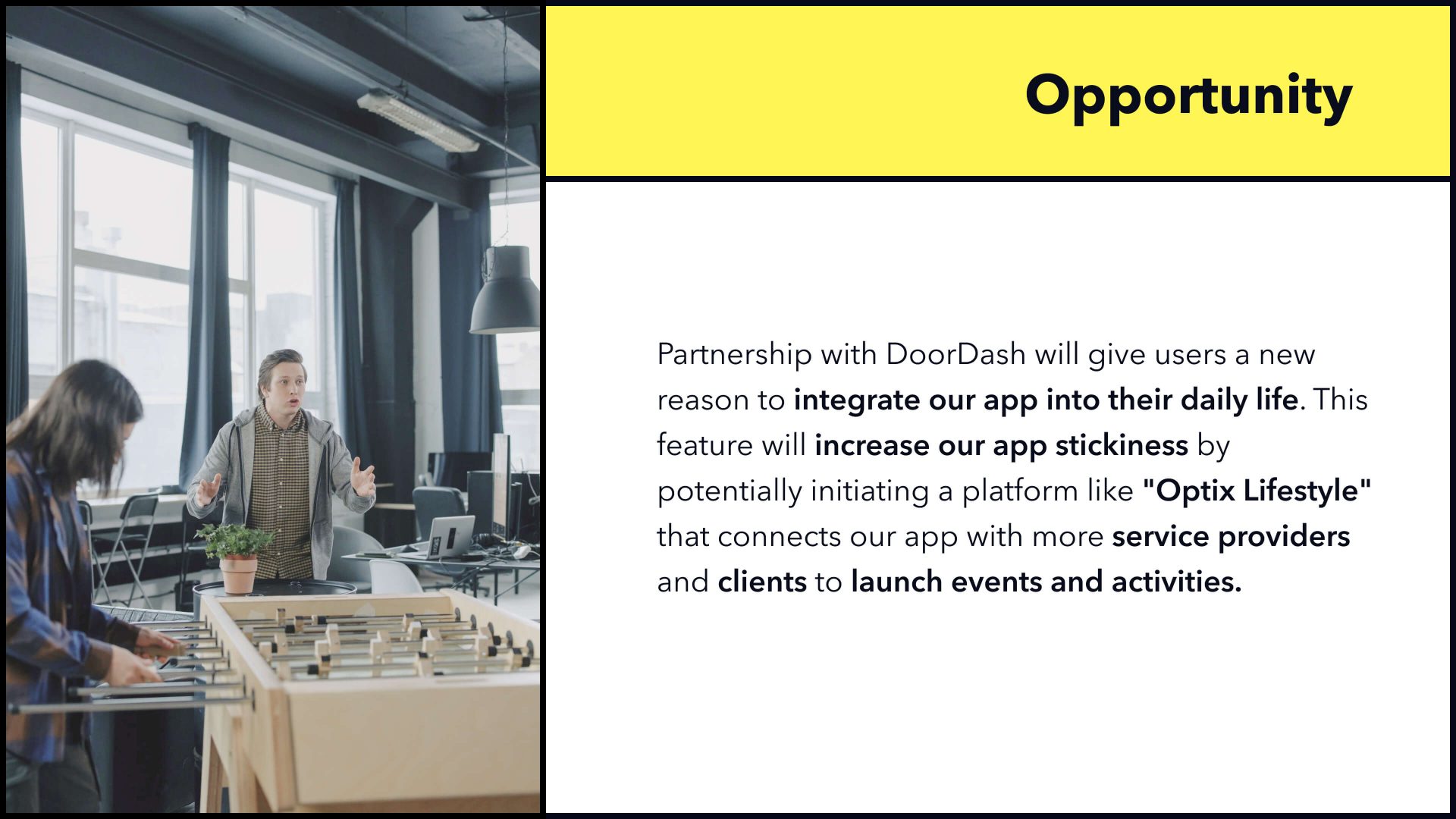 Opportunity

Partnership with DoorDash will give users a new reason to integrate our app into their daily life. This feature will increase our app stickiness by potentially initiating a platform like "Optix Lifestyle" that connects our app with more service providers and clients to launch events and activities.